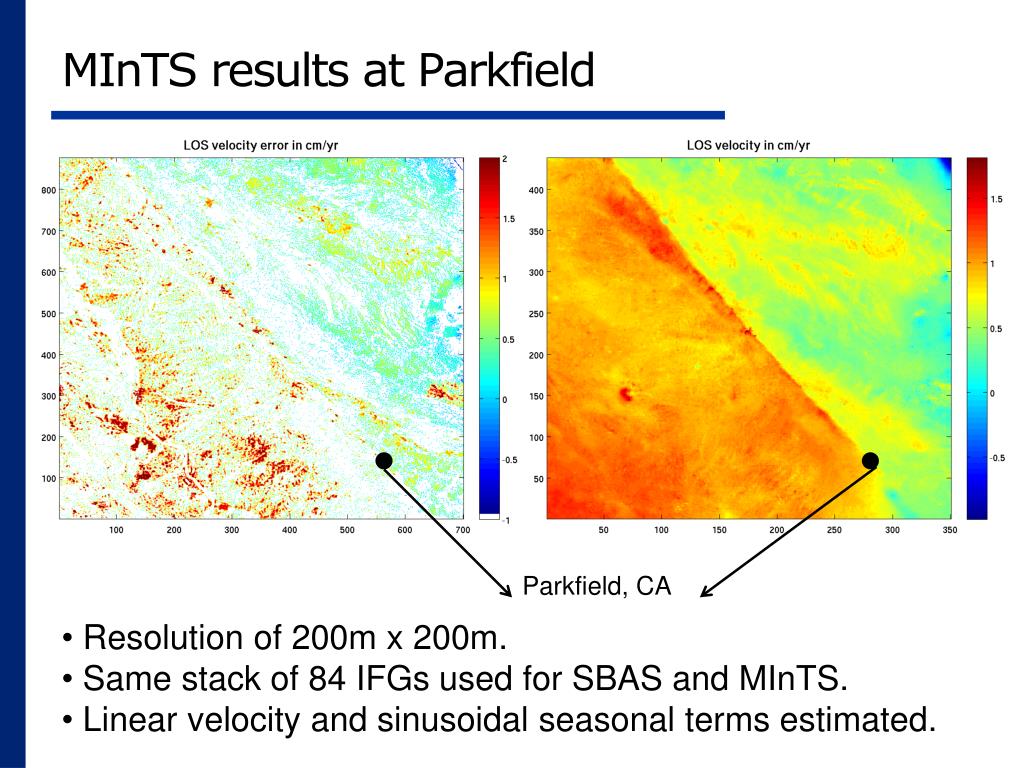 MInTS results at Parkfield

LOS velocity error in cm/yr

800
700
600
500
400
300
200
100

100 200 300 400 500 600 700

2
1.5
1
0.5
0
-0.5
-1

LOS velocity in cm/yr

400
350
300
250
200
150
100
50

50 100 150 200 250 300 350

1.5
1
0.5
0
-0.5

Parkfield, CA

• Resolution of 200m x 200m.
• Same stack of 84 IFGs used for SBAS and MInTS.
• Linear velocity and sinusoidal seasonal terms estimated.